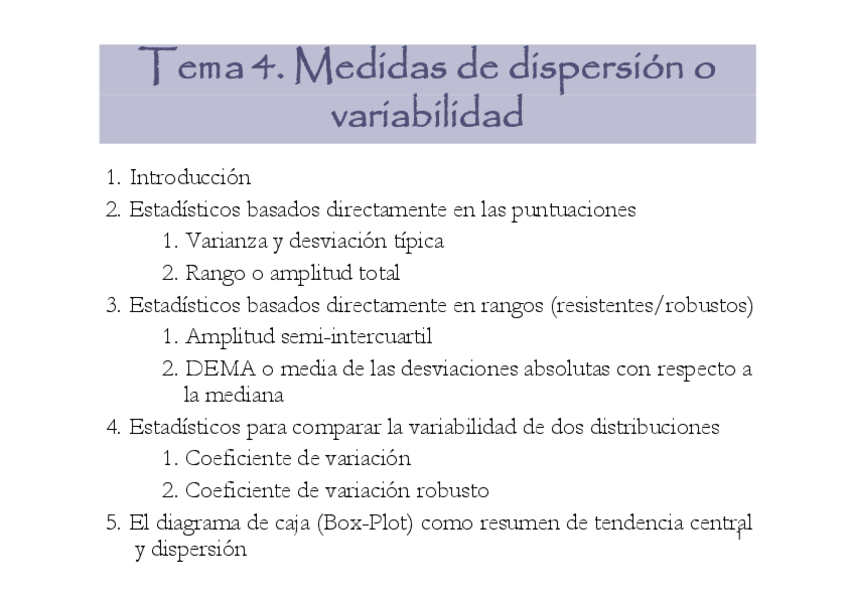 Tema 4. Medidas de dispersión o variabilidad

1. Introducción
2. Estadísticos basados directamente en las puntuaciones
   1. Varianza y desviación típica
   2. Rango o amplitud total
3. Estadísticos basados directamente en rangos (resistentes/robustos)
   1. Amplitud semi-intercuartil
   2. DEMA o media de las desviaciones absolutas con respecto a la mediana
4. Estadísticos para comparar la variabilidad de dos distribuciones
   1. Coeficiente de variación
   2. Coeficiente de variación robusto
5. El diagrama de caja (Box-Plot) como resumen de tendencia central y dispersión

1